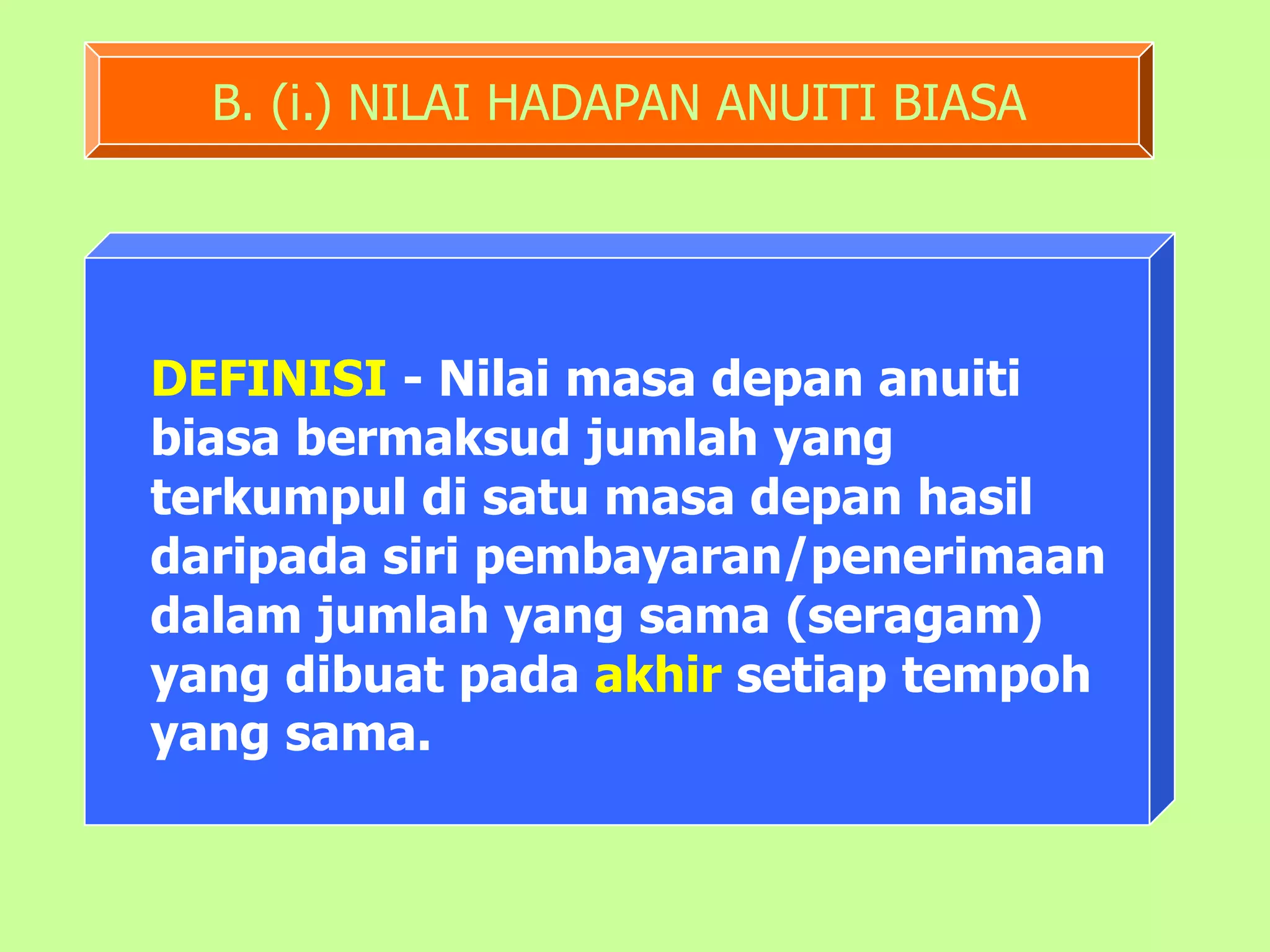 B. (i.) NILAI HADAPAN ANUITI BIASA

DEFINISI - Nilai masa depan anuiti biasa bermaksud jumlah yang terkumpul di satu masa depan hasil daripada siri pembayaran/penerimaan dalam jumlah yang sama (seragam) yang dibuat pada akhir setiap tempoh yang sama.